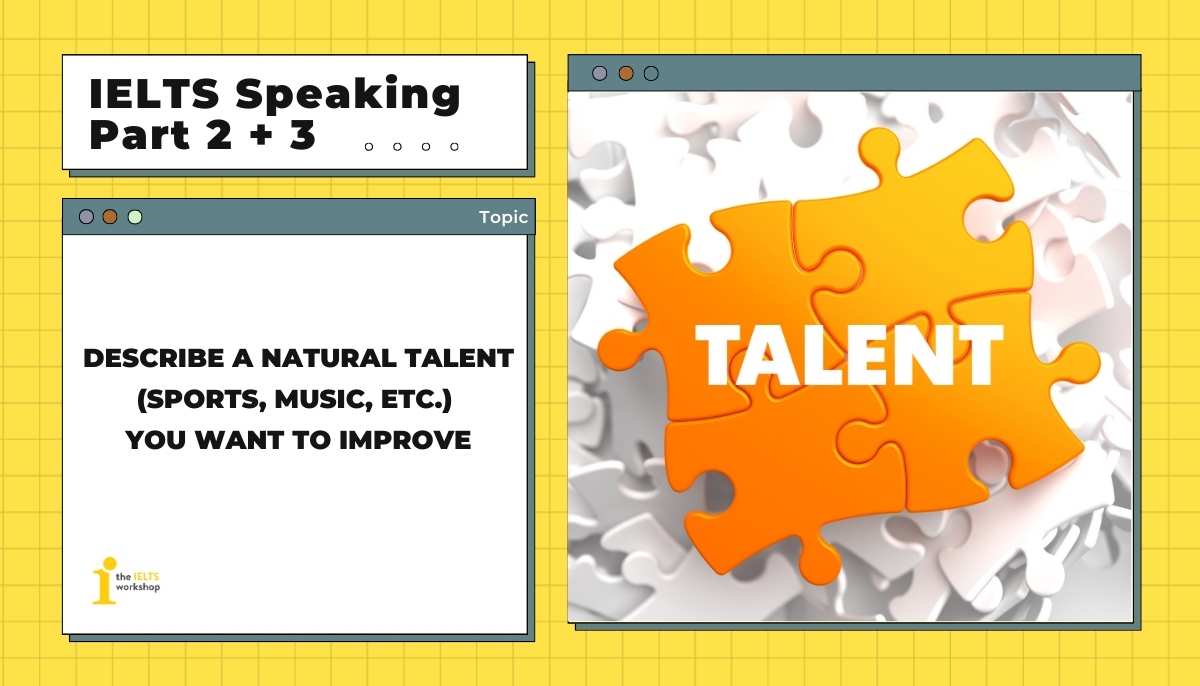 IELTS Speaking Part 2 + 3

Topic

DESCRIBE A NATURAL TALENT (SPORTS, MUSIC, ETC.) YOU WANT TO IMPROVE

the IELTS workshop

TALENT